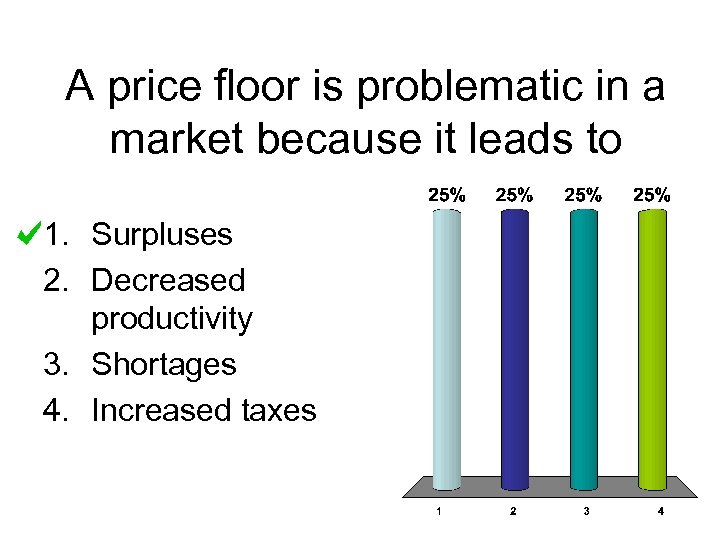 A price floor is problematic in a market because it leads to

✔1. Surpluses
2. Decreased productivity
3. Shortages
4. Increased taxes

25% 25% 25% 25%

1 2 3 4